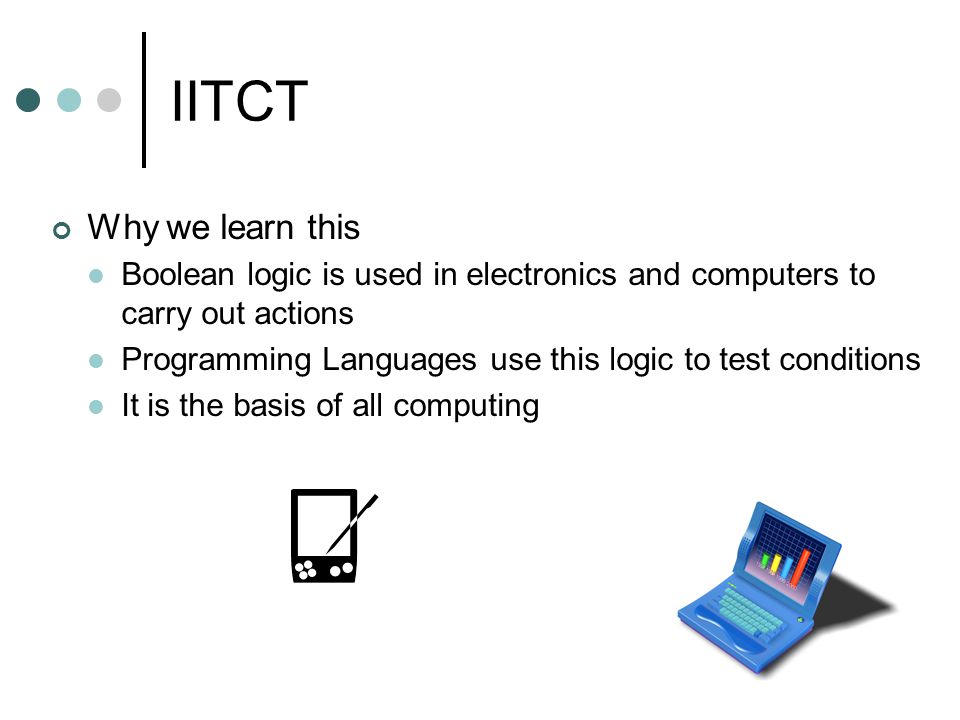 IITCT

Why we learn this

Boolean logic is used in electronics and computers to carry out actions

Programming Languages use this logic to test conditions

It is the basis of all computing